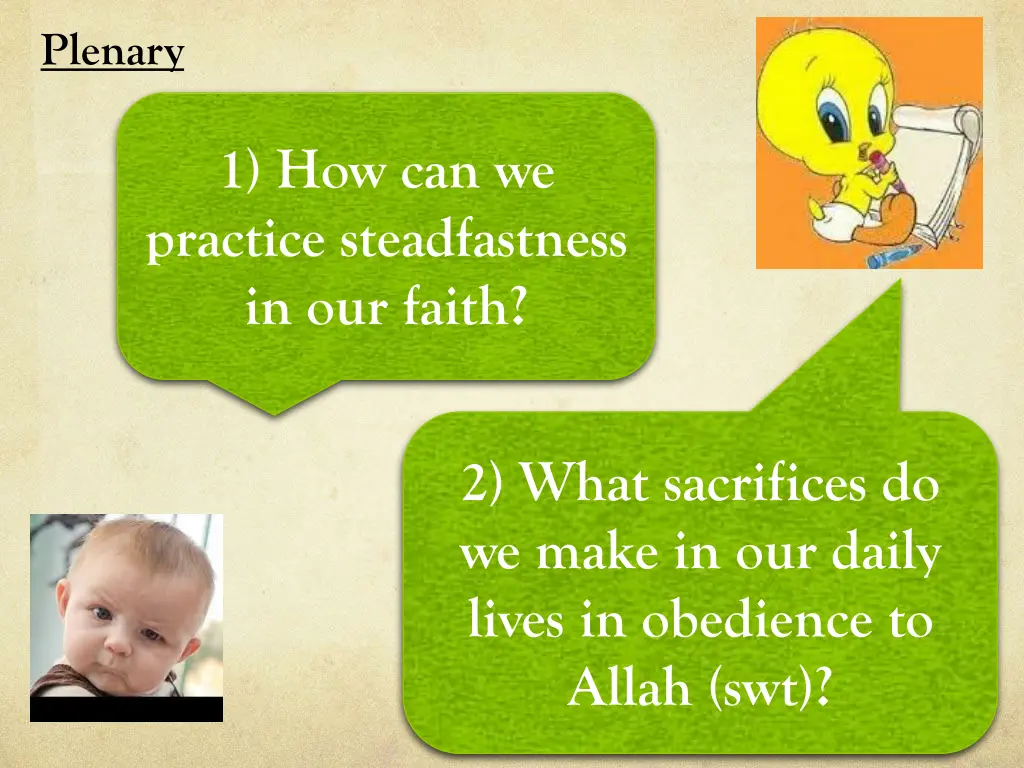 Plenary

1) How can we practice steadfastness in our faith?

2) What sacrifices do we make in our daily lives in obedience to Allah (swt)?